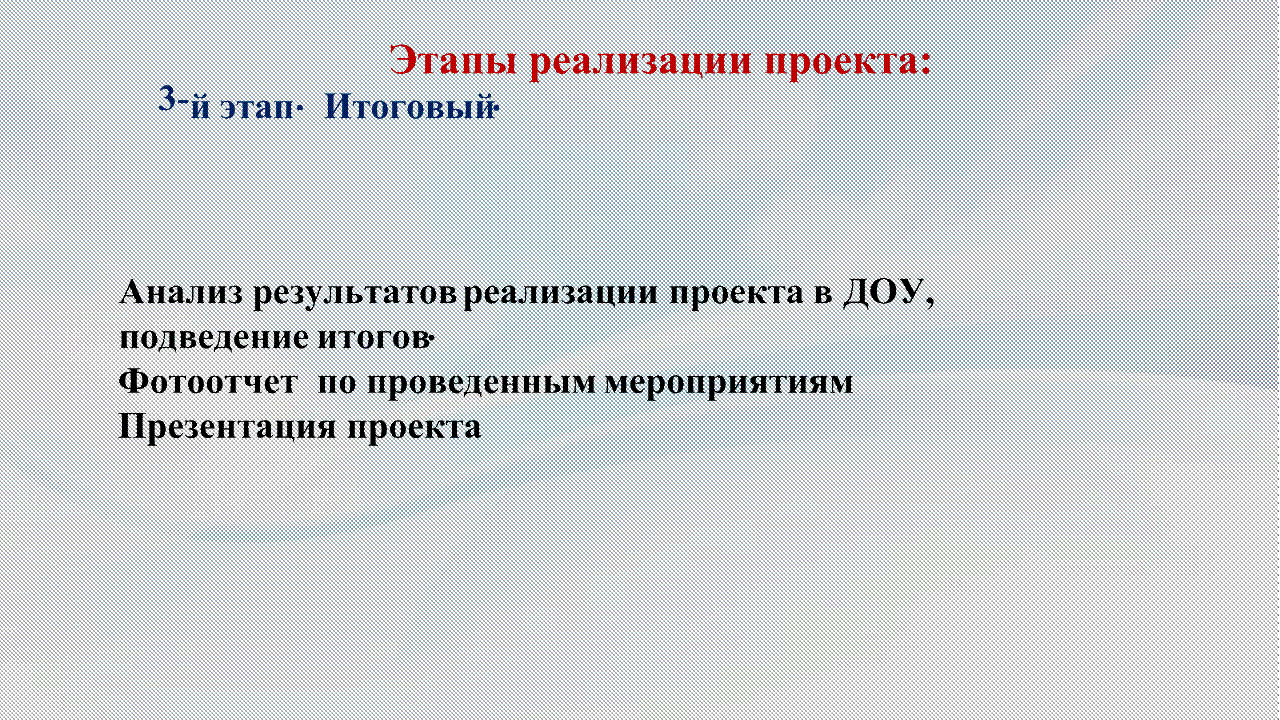 Этапы реализации проекта:

3-й этап. Итоговый.

Анализ результатов реализации проекта в ДОУ, подведение итогов.
Фотоотчет по проведенным мероприятиям
Презентация проекта